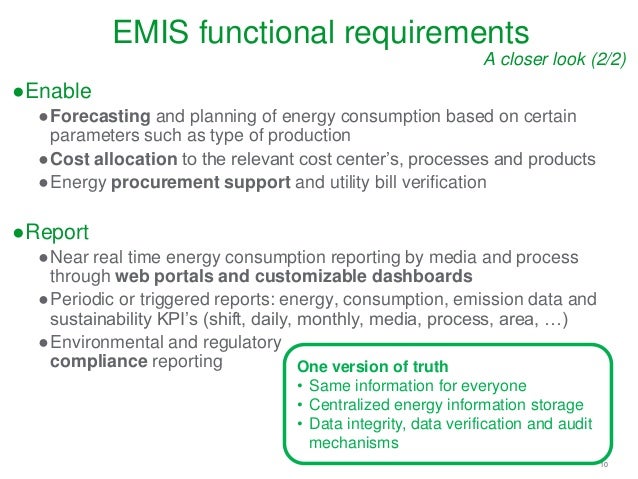 EMIS functional requirements
A closer look (2/2)

●Enable
●Forecasting and planning of energy consumption based on certain parameters such as type of production
●Cost allocation to the relevant cost center's, processes and products
●Energy procurement support and utility bill verification

●Report
●Near real time energy consumption reporting by media and process through web portals and customizable dashboards
●Periodic or triggered reports: energy, consumption, emission data and sustainability KPI's (shift, daily, monthly, media, process, area, …)
●Environmental and regulatory compliance reporting

One version of truth
• Same information for everyone
• Centralized energy information storage
• Data integrity, data verification and audit mechanisms

10